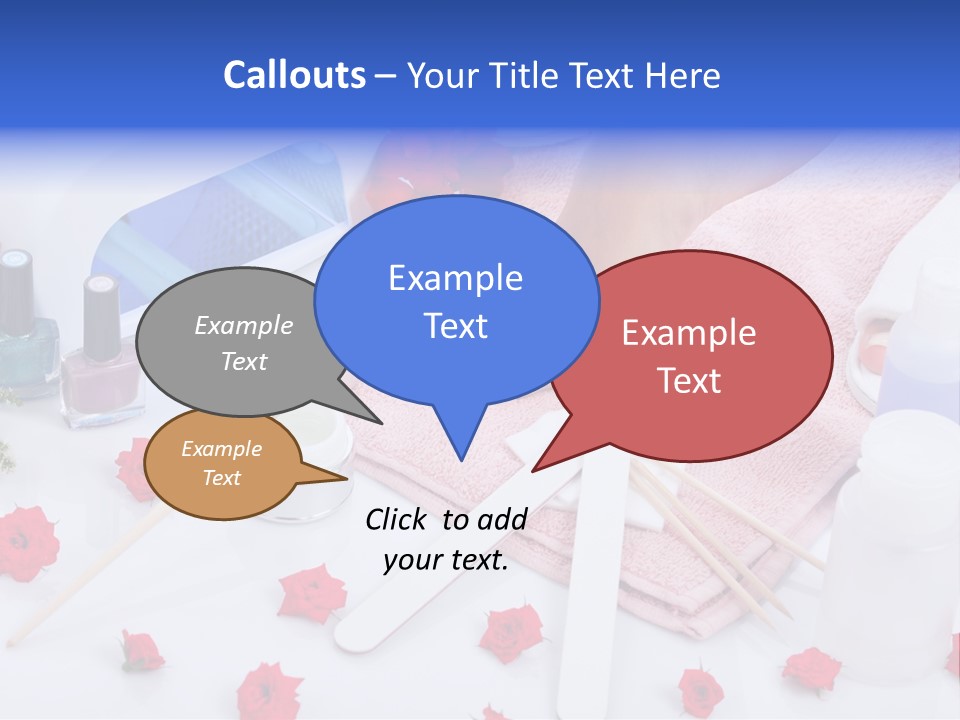 Callouts – Your Title Text Here

Example Text

Example Text

Example Text

Example Text

Click to add your text.